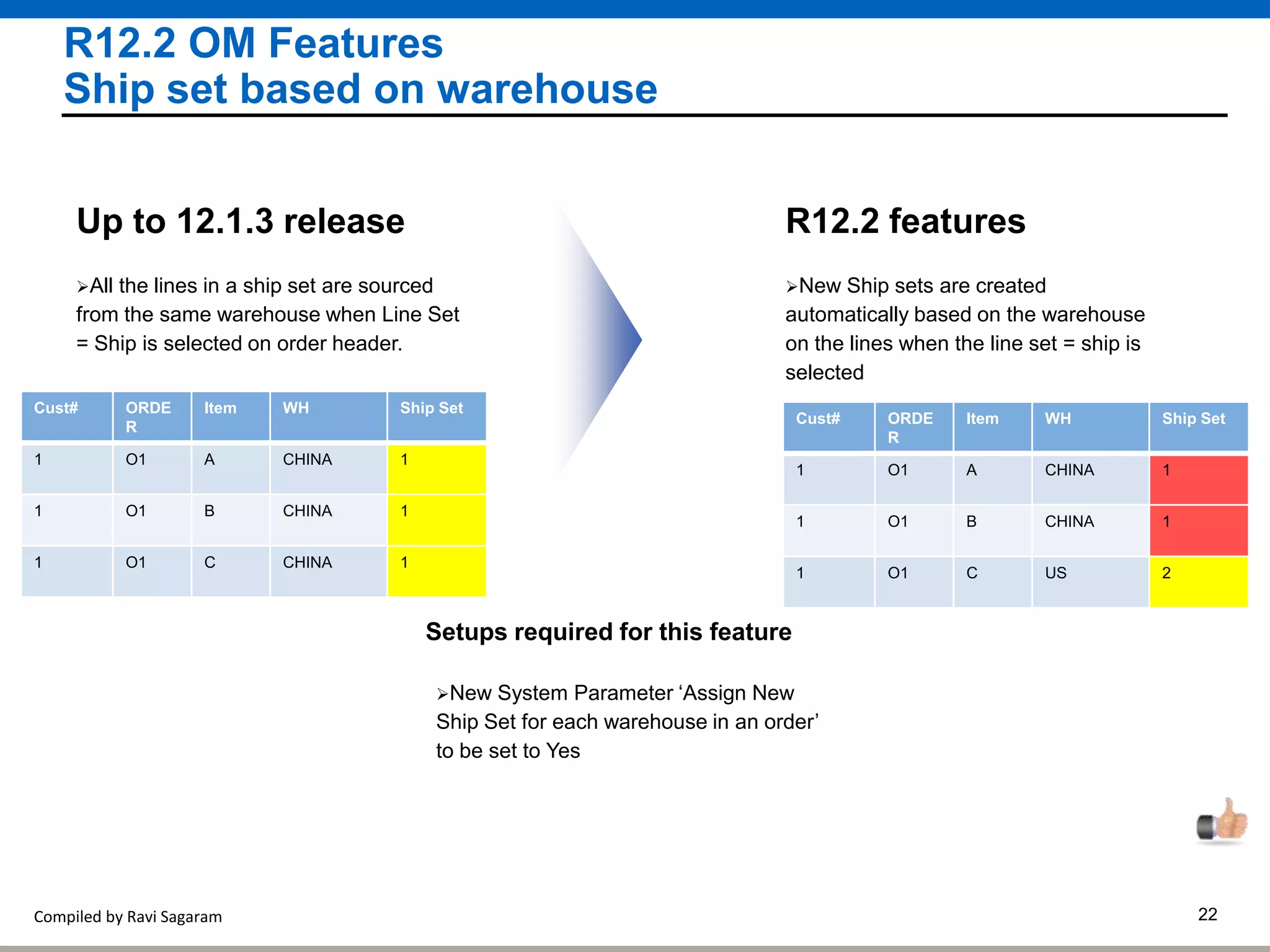 R12.2 OM Features
Ship set based on warehouse

Up to 12.1.3 release

➢All the lines in a ship set are sourced from the same warehouse when Line Set = Ship is selected on order header.

| Cust# | ORDER | Item | WH | Ship Set |
|---|---|---|---|---|
| 1 | O1 | A | CHINA | 1 |
| 1 | O1 | B | CHINA | 1 |
| 1 | O1 | C | CHINA | 1 |

R12.2 features

➢New Ship sets are created automatically based on the warehouse on the lines when the line set = ship is selected

| Cust# | ORDER | Item | WH | Ship Set |
|---|---|---|---|---|
| 1 | O1 | A | CHINA | 1 |
| 1 | O1 | B | CHINA | 1 |
| 1 | O1 | C | US | 2 |

Setups required for this feature

➢New System Parameter ‘Assign New Ship Set for each warehouse in an order’ to be set to Yes

Compiled by Ravi Sagaram

22